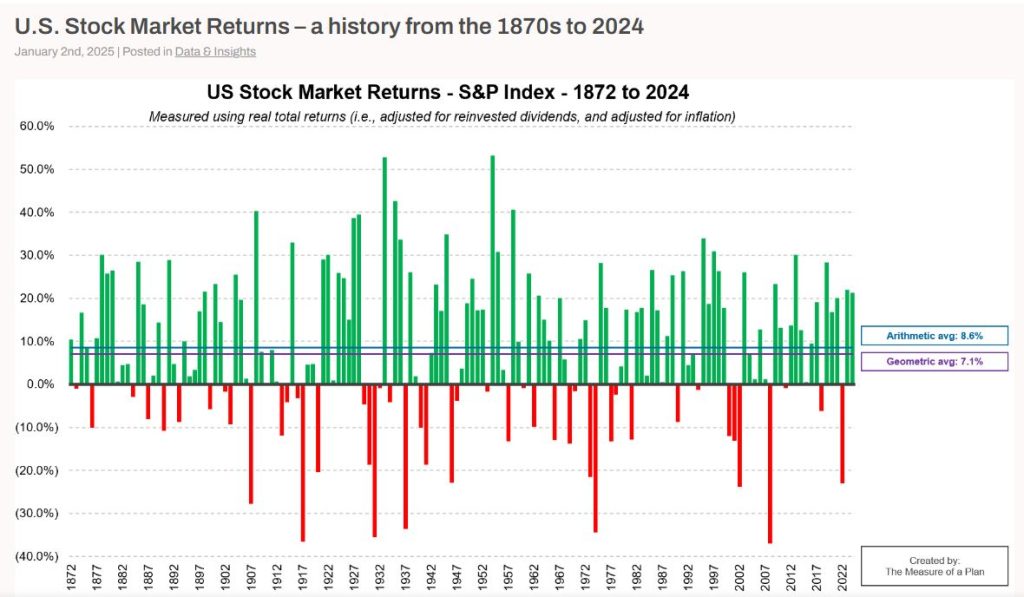 U.S. Stock Market Returns – a history from the 1870s to 2024

January 2nd, 2025 | Posted in Data & Insights

US Stock Market Returns - S&P Index - 1872 to 2024

Measured using real total returns (i.e., adjusted for reinvested dividends, and adjusted for inflation)

60.0%
50.0%
40.0%
30.0%
20.0%
10.0%
0.0%
(10.0%)
(20.0%)
(30.0%)
(40.0%)

Arithmetic avg: 8.6%

Geometric avg: 7.1%

1872 1877 1882 1887 1892 1897 1902 1907 1912 1917 1922 1927 1932 1937 1942 1947 1952 1957 1962 1967 1972 1977 1982 1987 1992 1997 2002 2007 2012 2017 2022

Created by:
The Measure of a Plan